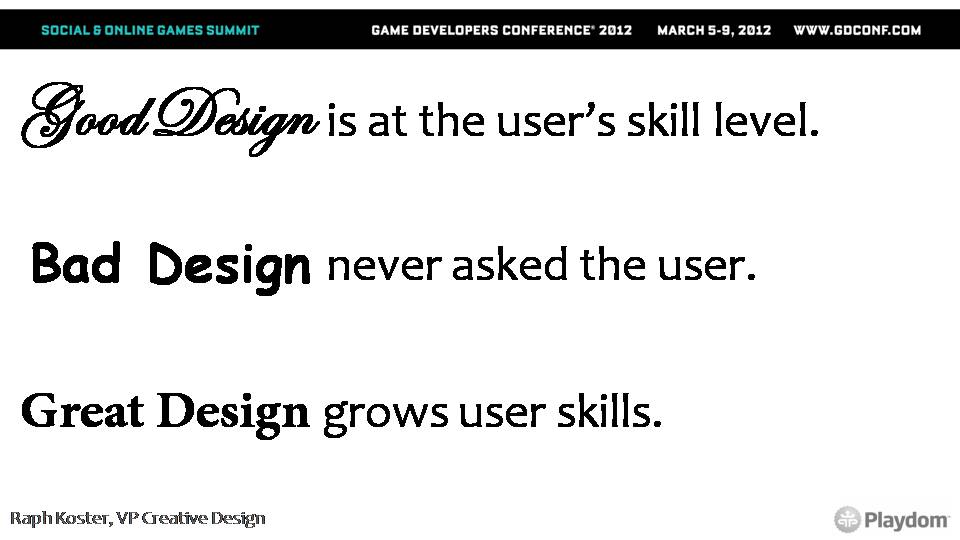 SOCIAL & ONLINE GAMES SUMMIT GAME DEVELOPERS CONFERENCE® 2012 MARCH 5-9, 2012 WWW.GDCONF.COM

Good Design is at the user's skill level.

Bad Design never asked the user.

Great Design grows user skills.

Raph Koster, VP Creative Design

Playdom